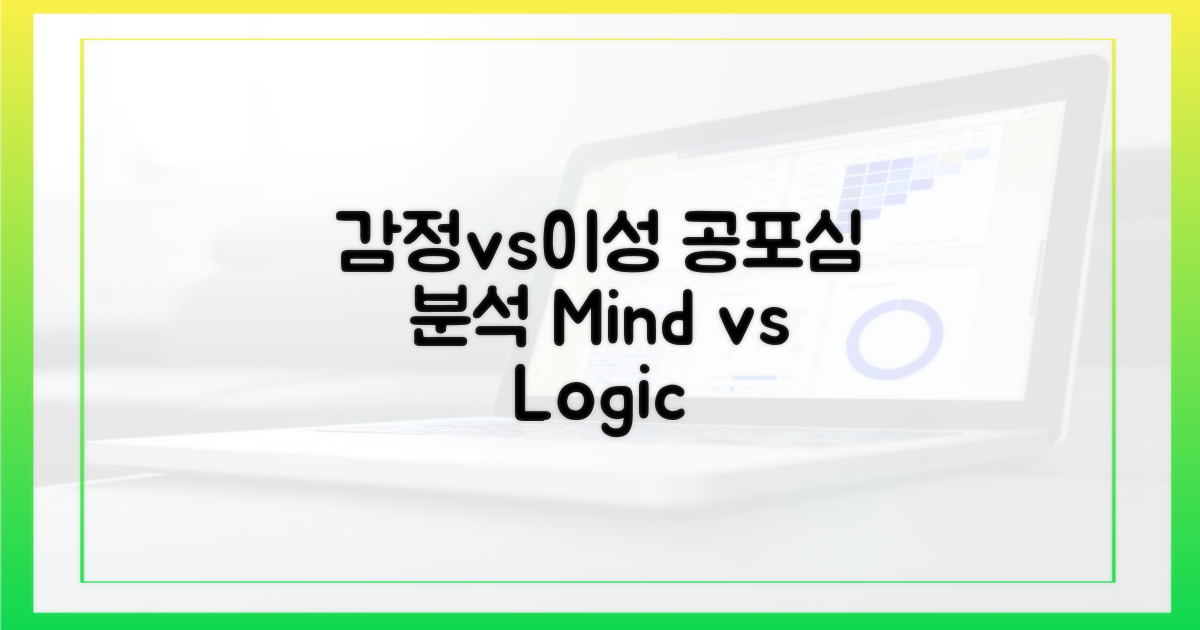 감정vs이성 공포심 분석 Mind vs Logic